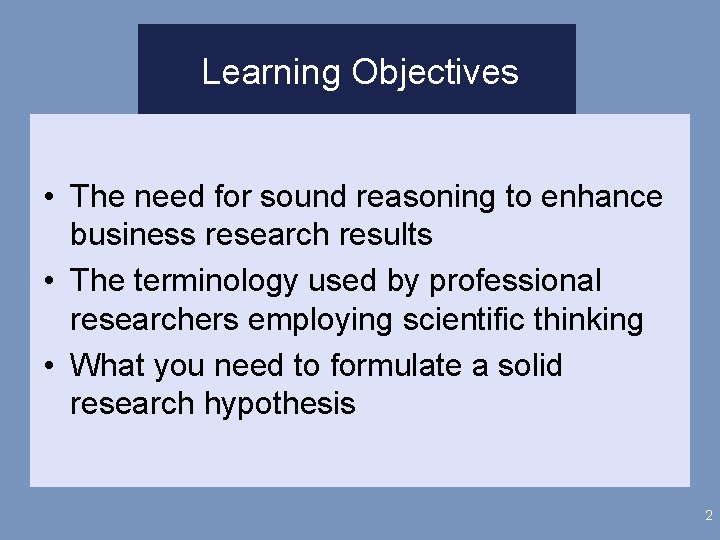 Learning Objectives

• The need for sound reasoning to enhance business research results
• The terminology used by professional researchers employing scientific thinking
• What you need to formulate a solid research hypothesis

2